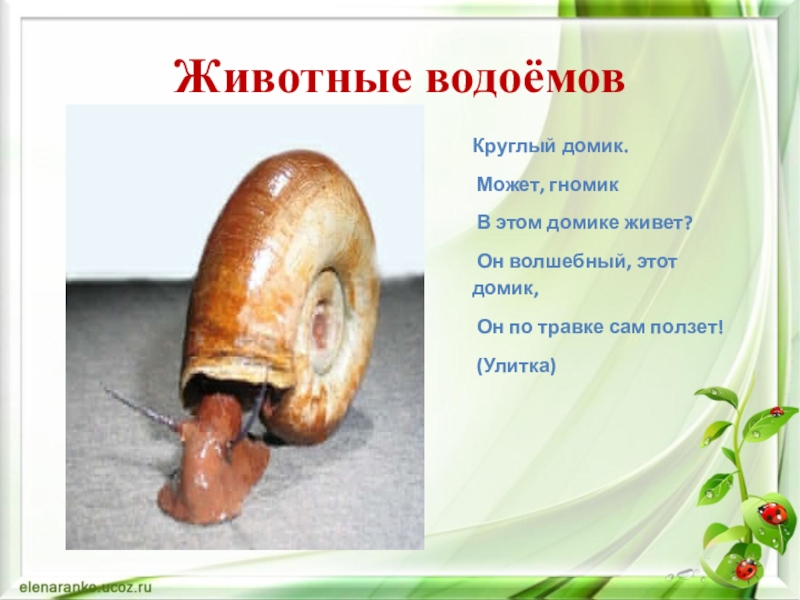 Животные водоёмов

Круглый домик.

Может, гномик

В этом домике живет?

Он волшебный, этот домик,

Он по травке сам ползет!

(Улитка)

elenaranko.ucoz.ru